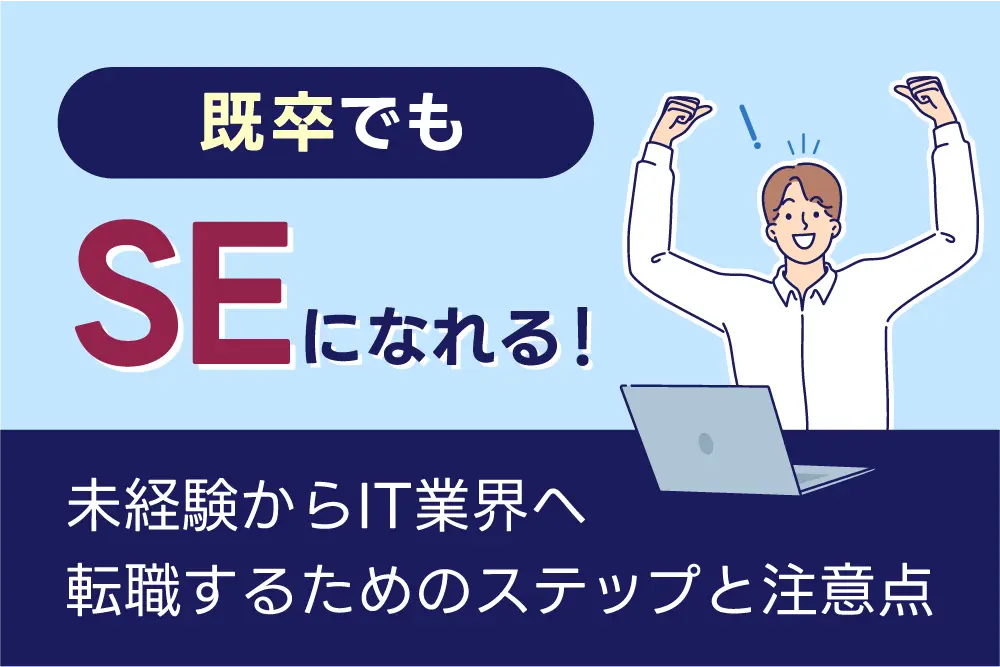 既卒でも

SEになれる!

未経験からIT業界へ
転職するためのステップと注意点